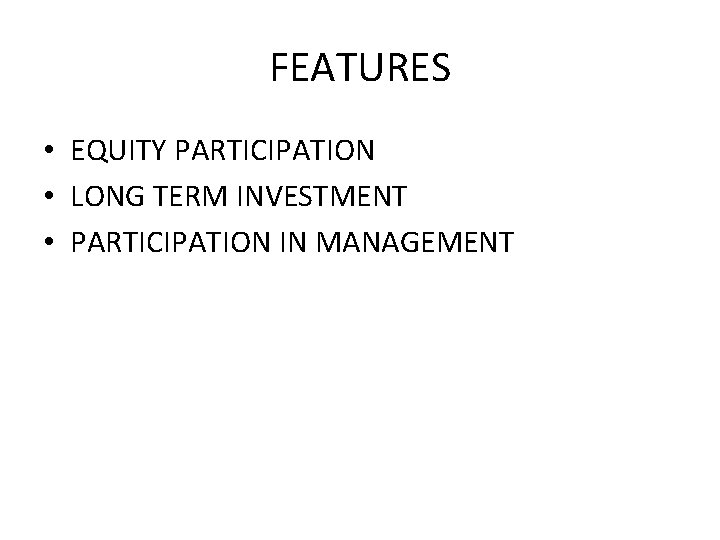 FEATURES

• EQUITY PARTICIPATION
• LONG TERM INVESTMENT
• PARTICIPATION IN MANAGEMENT